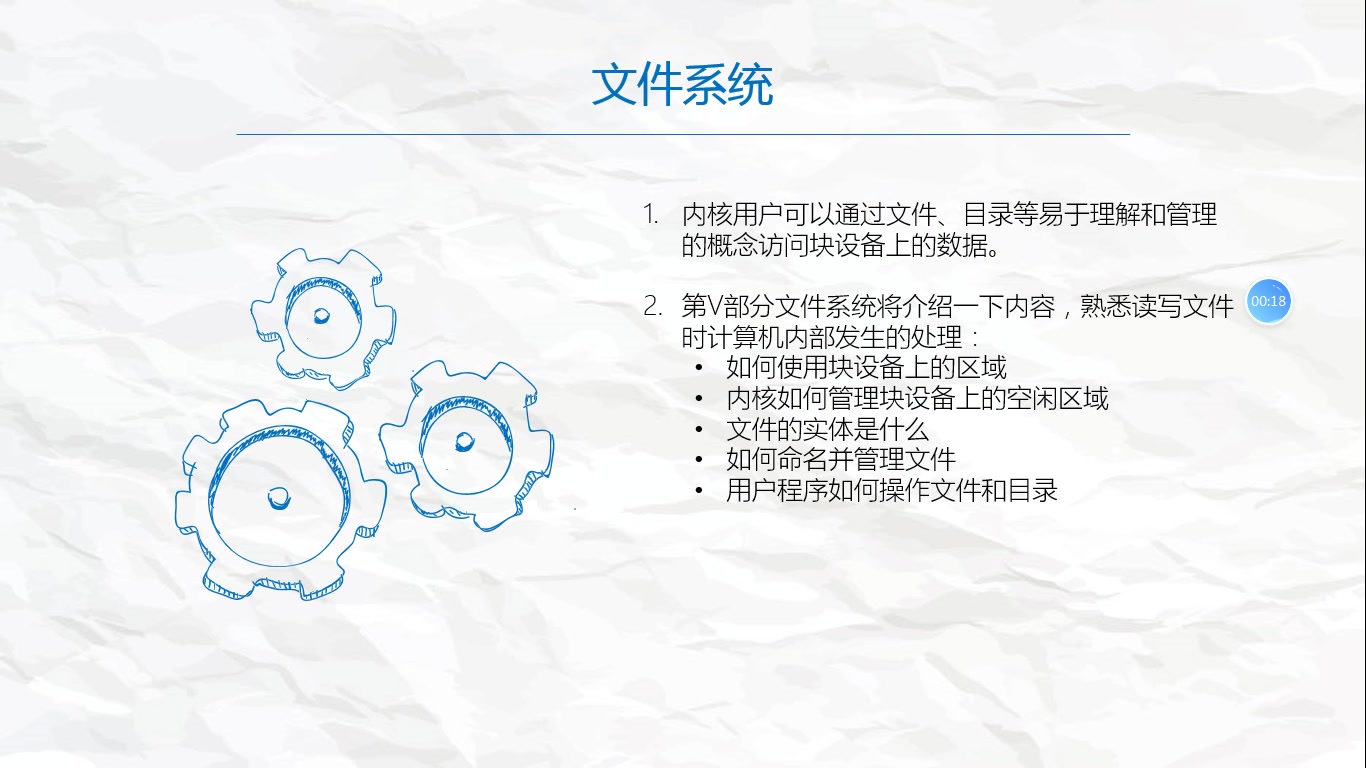 文件系统

1. 内核用户可以通过文件、目录等易于理解和管理的概念访问块设备上的数据。

2. 第V部分文件系统将介绍一下内容，熟悉读写文件时计算机内部发生的处理：
• 如何使用块设备上的区域
• 内核如何管理块设备上的空闲区域
• 文件的实体是什么
• 如何命名并管理文件
• 用户程序如何操作文件和目录

00:18